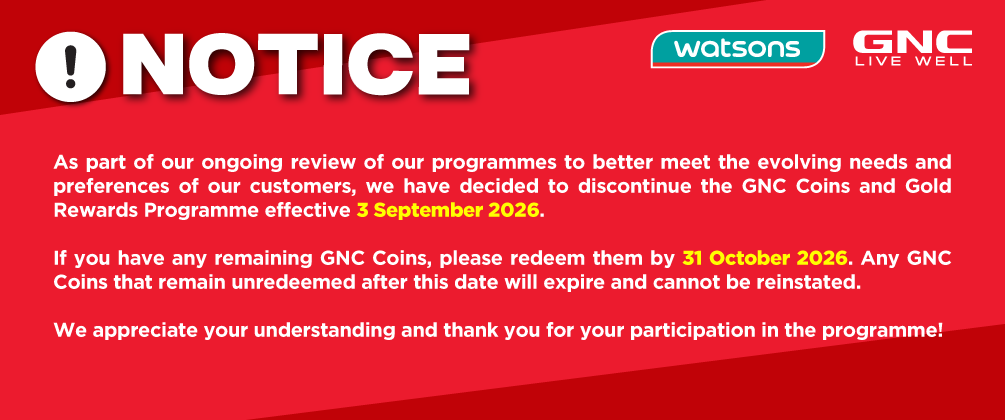 ! NOTICE

watsons

GNC
LIVE WELL

As part of our ongoing review of our programmes to better meet the evolving needs and preferences of our customers, we have decided to discontinue the GNC Coins and Gold Rewards Programme effective 3 September 2026.

If you have any remaining GNC Coins, please redeem them by 31 October 2026. Any GNC Coins that remain unredeemed after this date will expire and cannot be reinstated.

We appreciate your understanding and thank you for your participation in the programme!